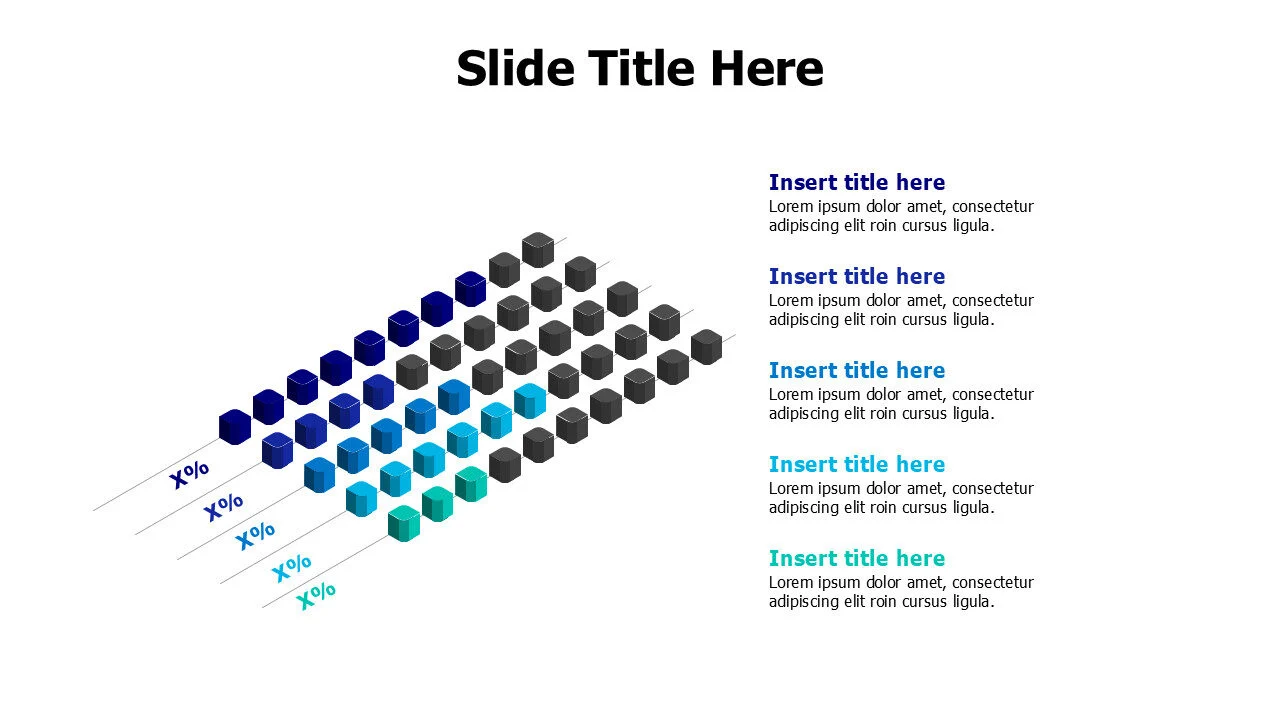 Slide Title Here

X%
X%
X%
X%
X%

Insert title here
Lorem ipsum dolor amet, consectetur adipiscing elit roin cursus ligula.

Insert title here
Lorem ipsum dolor amet, consectetur adipiscing elit roin cursus ligula.

Insert title here
Lorem ipsum dolor amet, consectetur adipiscing elit roin cursus ligula.

Insert title here
Lorem ipsum dolor amet, consectetur adipiscing elit roin cursus ligula.

Insert title here
Lorem ipsum dolor amet, consectetur adipiscing elit roin cursus ligula.